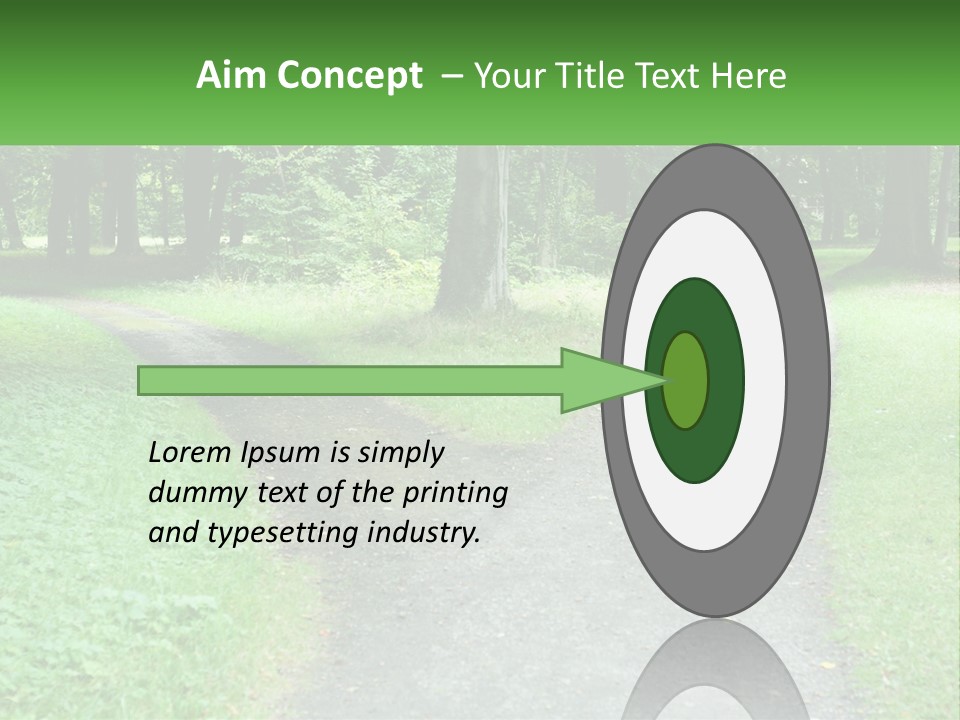 Aim Concept – Your Title Text Here

Lorem Ipsum is simply dummy text of the printing and typesetting industry.